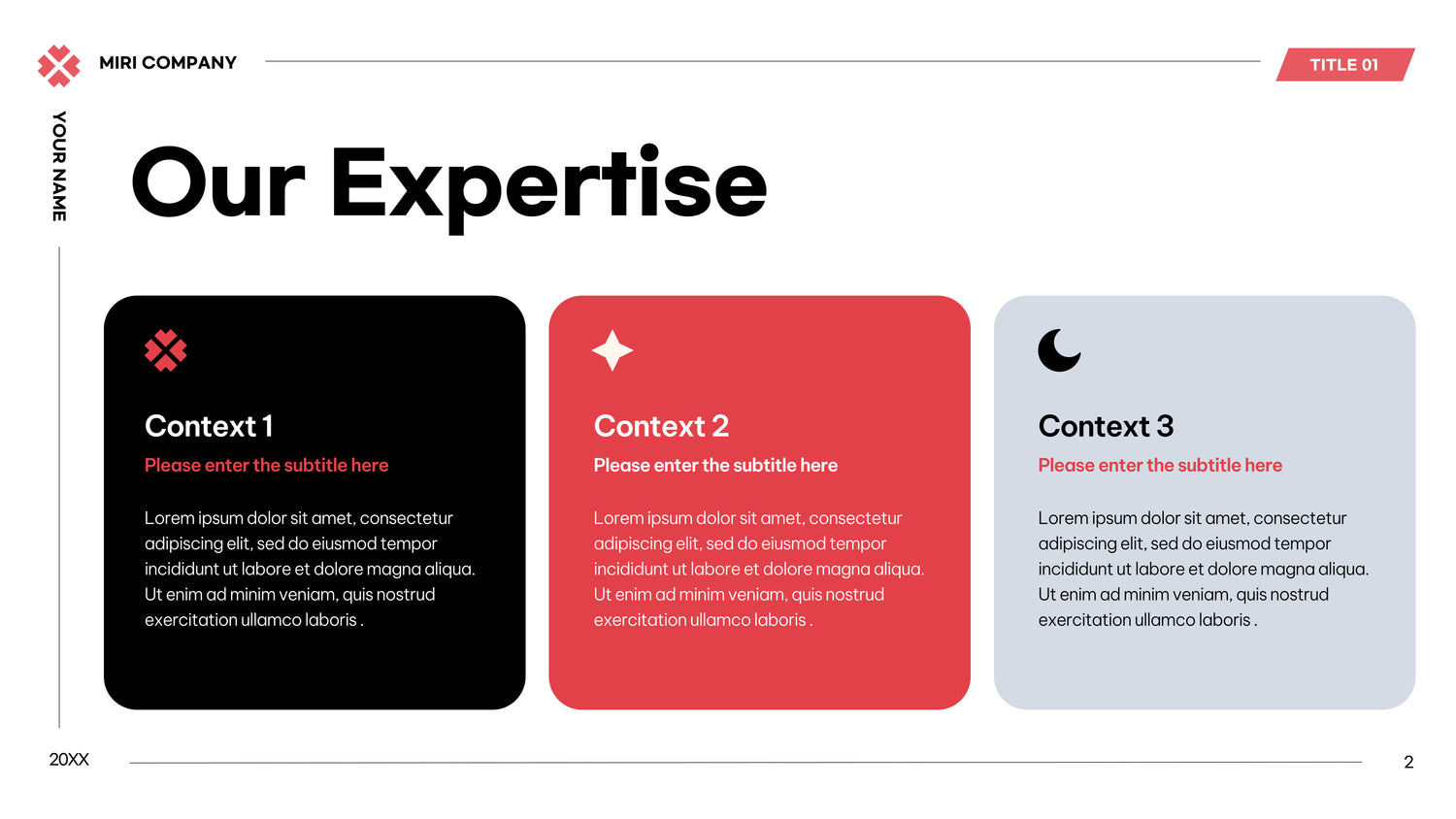 MIRI COMPANY

TITLE 01

YOUR NAME

Our Expertise

Context 1

Please enter the subtitle here

Lorem ipsum dolor sit amet, consectetur adipiscing elit, sed do eiusmod tempor incididunt ut labore et dolore magna aliqua. Ut enim ad minim veniam, quis nostrud exercitation ullamco laboris .

Context 2

Please enter the subtitle here

Lorem ipsum dolor sit amet, consectetur adipiscing elit, sed do eiusmod tempor incididunt ut labore et dolore magna aliqua. Ut enim ad minim veniam, quis nostrud exercitation ullamco laboris .

Context 3

Please enter the subtitle here

Lorem ipsum dolor sit amet, consectetur adipiscing elit, sed do eiusmod tempor incididunt ut labore et dolore magna aliqua. Ut enim ad minim veniam, quis nostrud exercitation ullamco laboris .

20XX

2